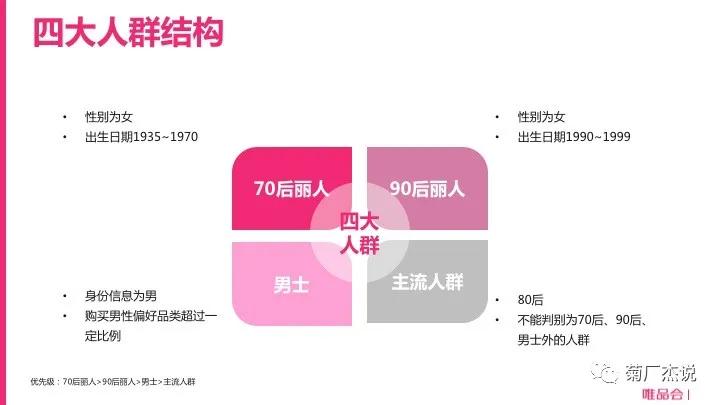 四大人群结构

• 性别为女
• 出生日期1935~1970

• 性别为女
• 出生日期1990~1999

70后丽人

90后丽人

四大人群

男士

主流人群

• 身份信息为男
• 购买男性偏好品类超过一定比例

• 80后
• 不能判别为70后、90后、男士外的人群

优先级：70后丽人>90后丽人>男士>主流人群

菊厂杰说

唯品会